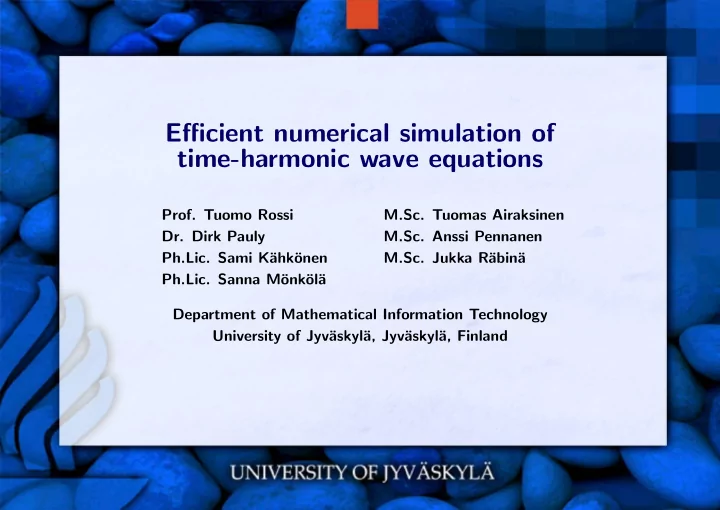 Efficient numerical simulation of time-harmonic wave equations

Prof. Tuomo Rossi
Dr. Dirk Pauly
Ph.Lic. Sami Kähkönen
Ph.Lic. Sanna Mönkölä

M.Sc. Tuomas Airaksinen
M.Sc. Anssi Pennanen
M.Sc. Jukka Räbinä

Department of Mathematical Information Technology
University of Jyväskylä, Jyväskylä, Finland

UNIVERSITY OF JYVÄSKYLÄ